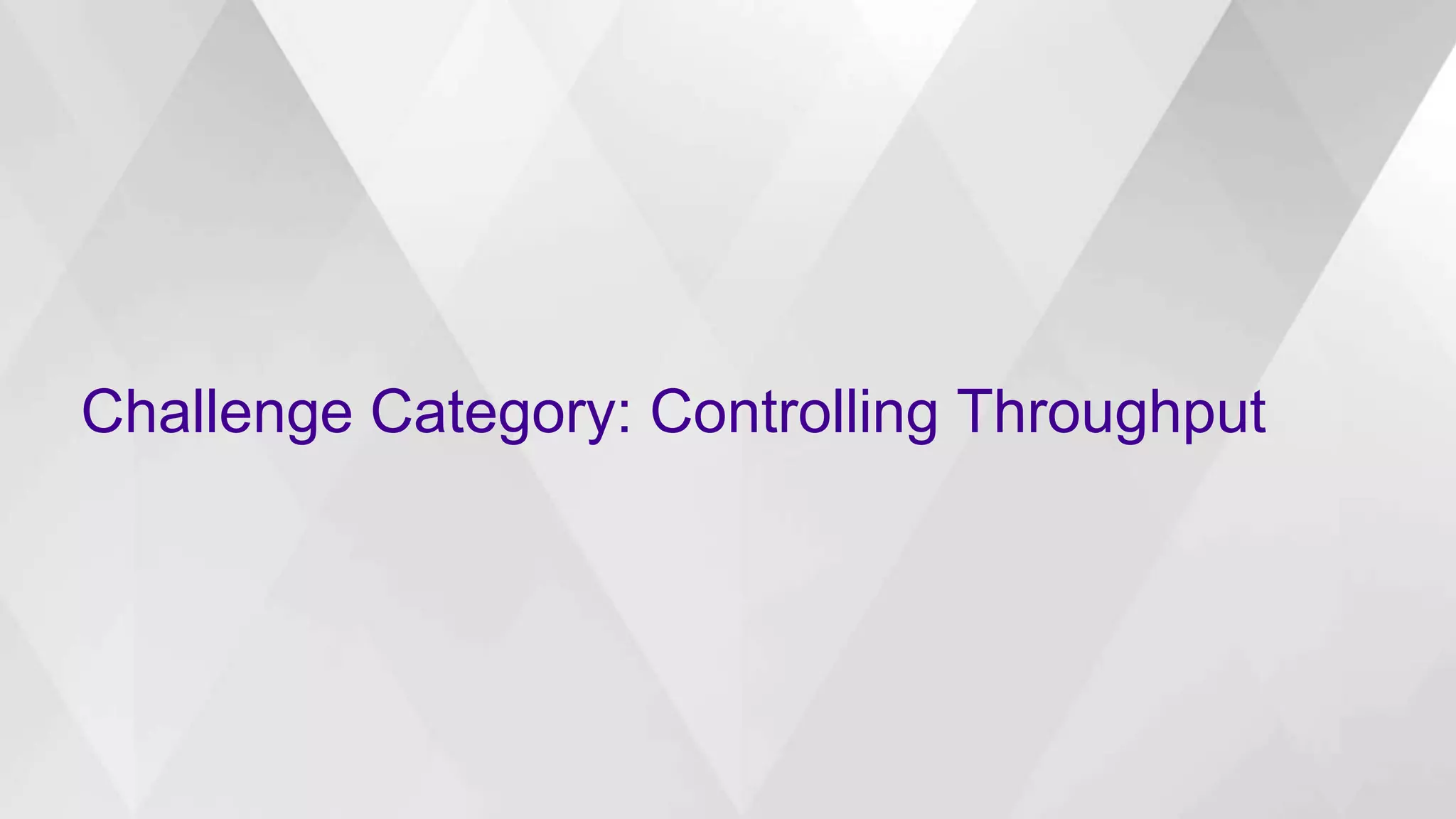 Challenge Category: Controlling Throughput